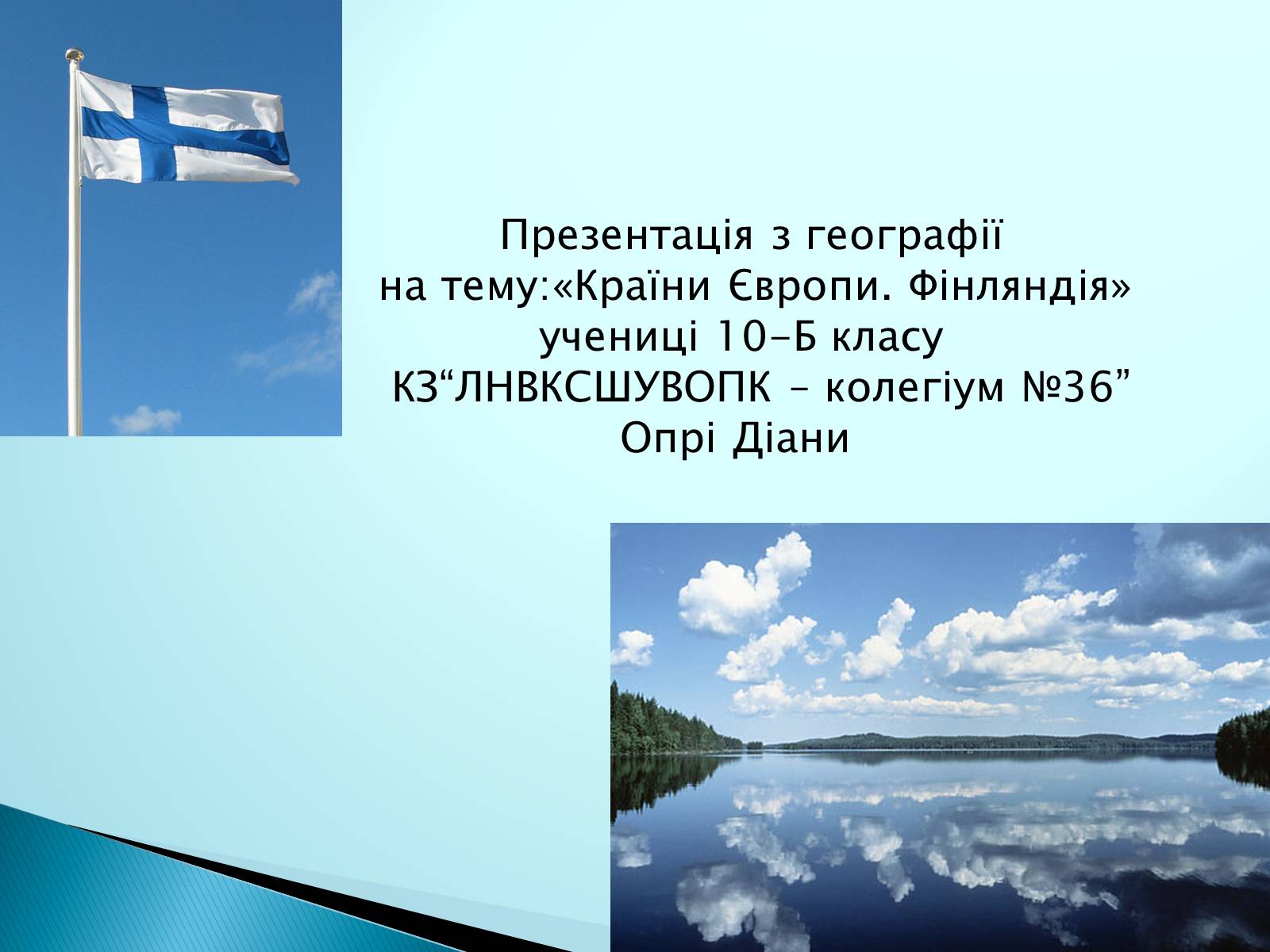 Презентація з географії
на тему:«Країни Європи. Фінляндія»
учениці 10-Б класу
КЗ“ЛНВКСШУВОПК – колегіум №36”
Опрі Діани